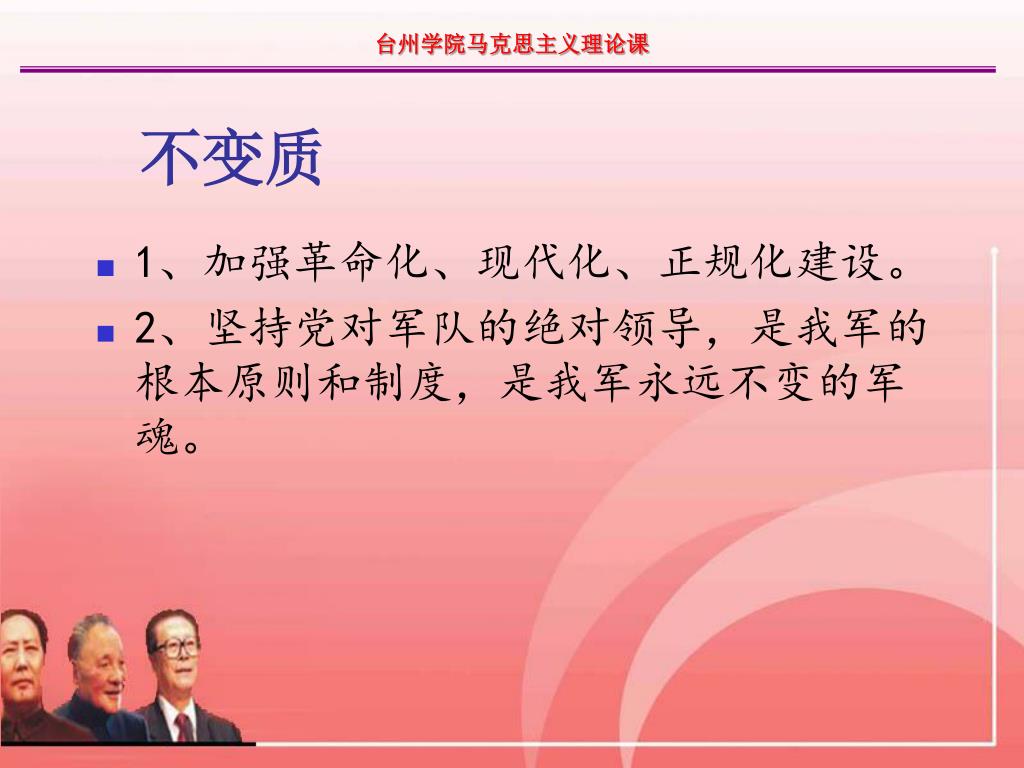 台州学院马克思主义理论课

不变质

1、加强革命化、现代化、正规化建设。

2、坚持党对军队的绝对领导，是我军的根本原则和制度，是我军永远不变的军魂。